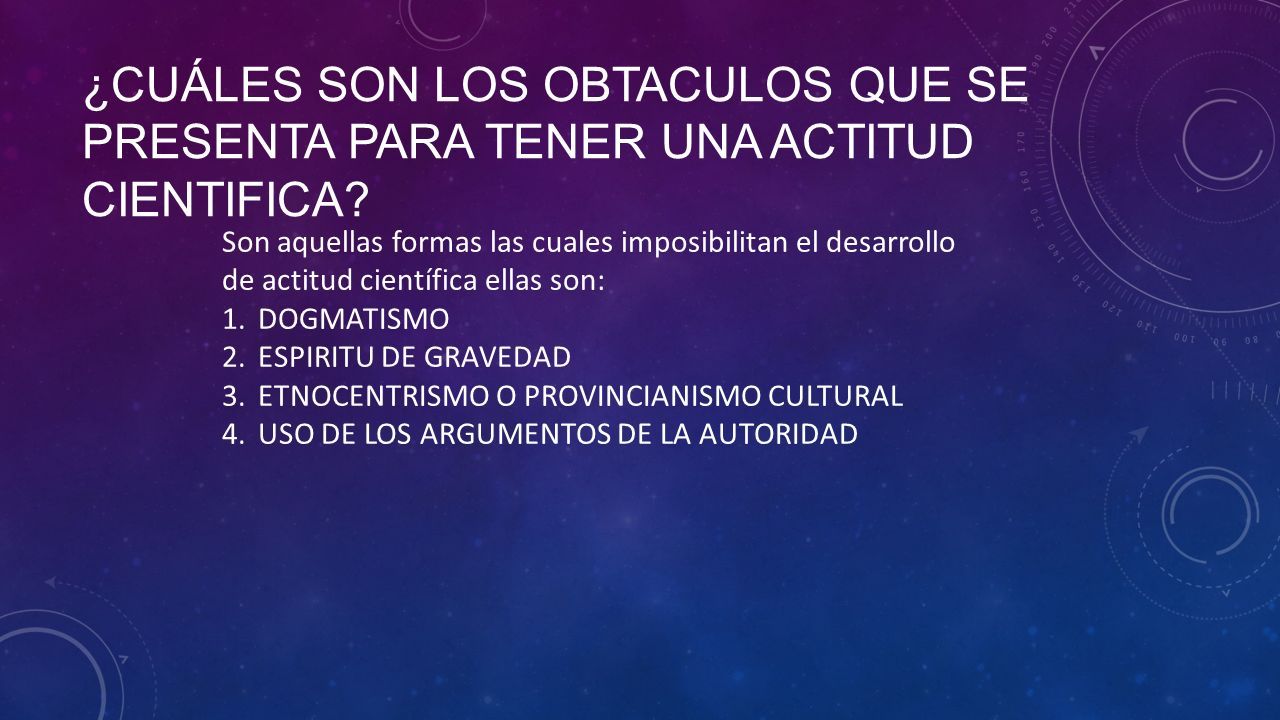 ¿CUÁLES SON LOS OBTACULOS QUE SE PRESENTA PARA TENER UNA ACTITUD CIENTIFICA?

Son aquellas formas las cuales imposibilitan el desarrollo de actitud científica ellas son:
1. DOGMATISMO
2. ESPIRITU DE GRAVEDAD
3. ETNOCENTRISMO O PROVINCIANISMO CULTURAL
4. USO DE LOS ARGUMENTOS DE LA AUTORIDAD